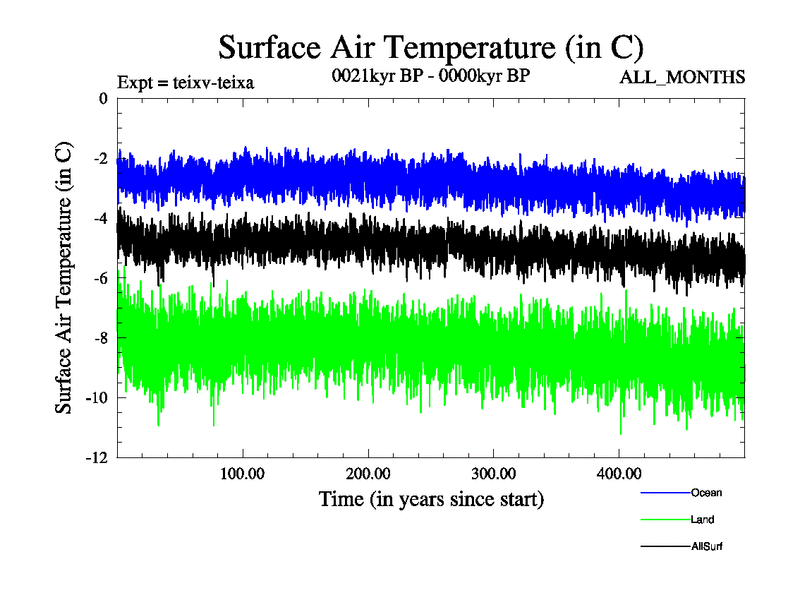 Surface Air Temperature (in C)

Expt = teixv-teixa

0021kyr BP - 0000kyr BP

ALL_MONTHS

Surface Air Temperature (in C)

0
-2
-4
-6
-8
-10
-12

100.00
200.00
300.00
400.00

Time (in years since start)

Ocean

Land

AllSurf